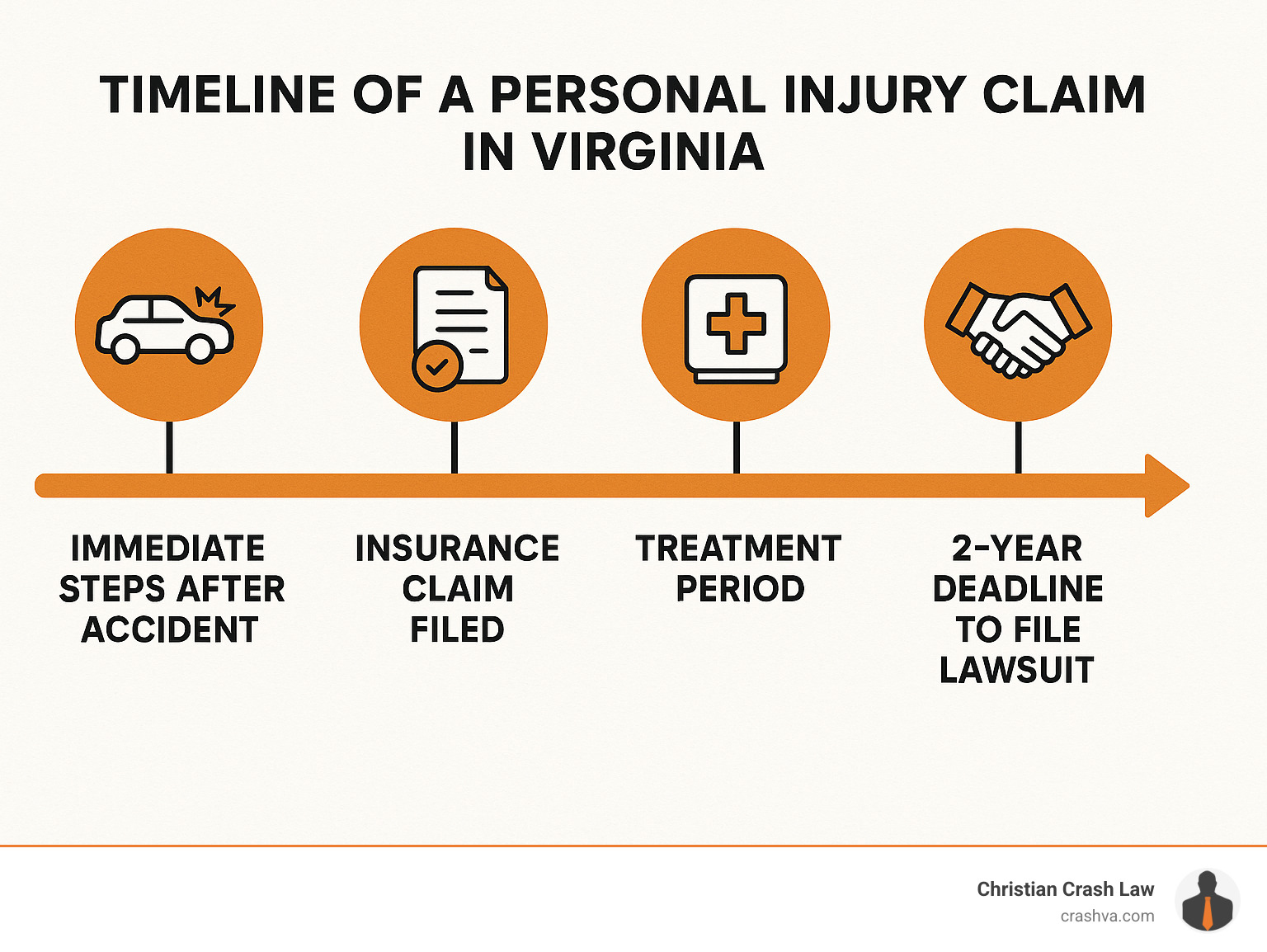 TIMELINE OF A PERSONAL INJURY CLAIM IN VIRGINIA

IMMEDIATE STEPS AFTER ACCIDENT

INSURANCE CLAIM FILED

TREATMENT PERIOD

2-YEAR DEADLINE TO FILE LAWSUIT

Christian Crash Law
crashva.com